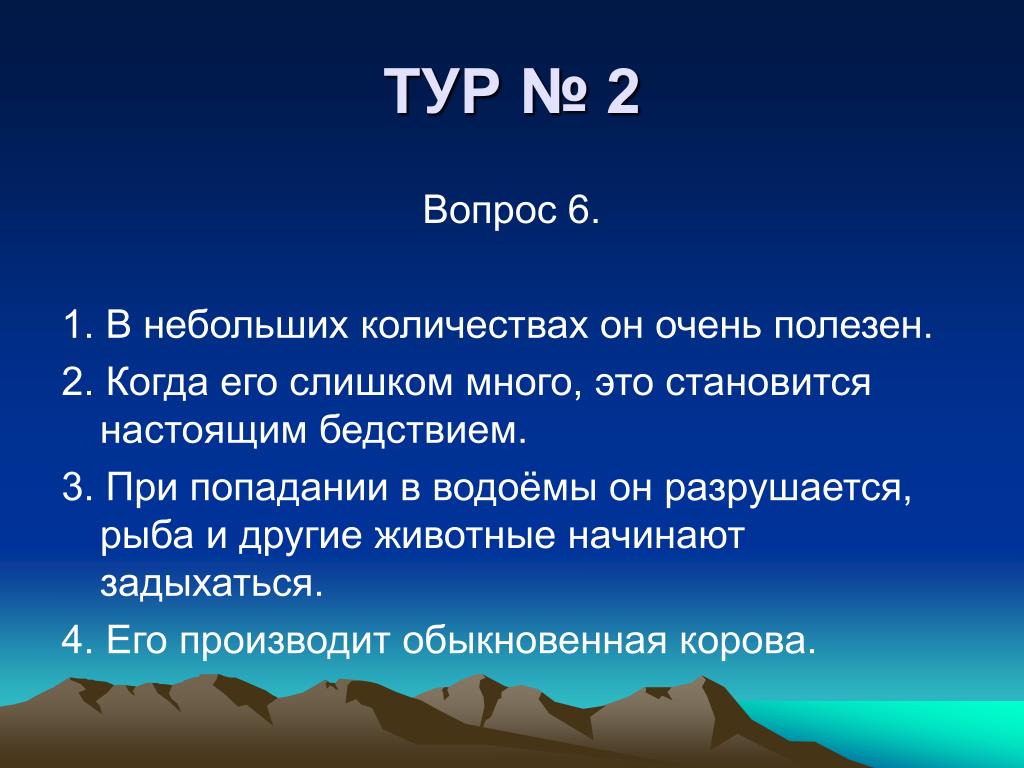 ТУР № 2

Вопрос 6.

1. В небольших количествах он очень полезен.
2. Когда его слишком много, это становится настоящим бедствием.
3. При попадании в водоёмы он разрушается, рыба и другие животные начинают задыхаться.
4. Его производит обыкновенная корова.